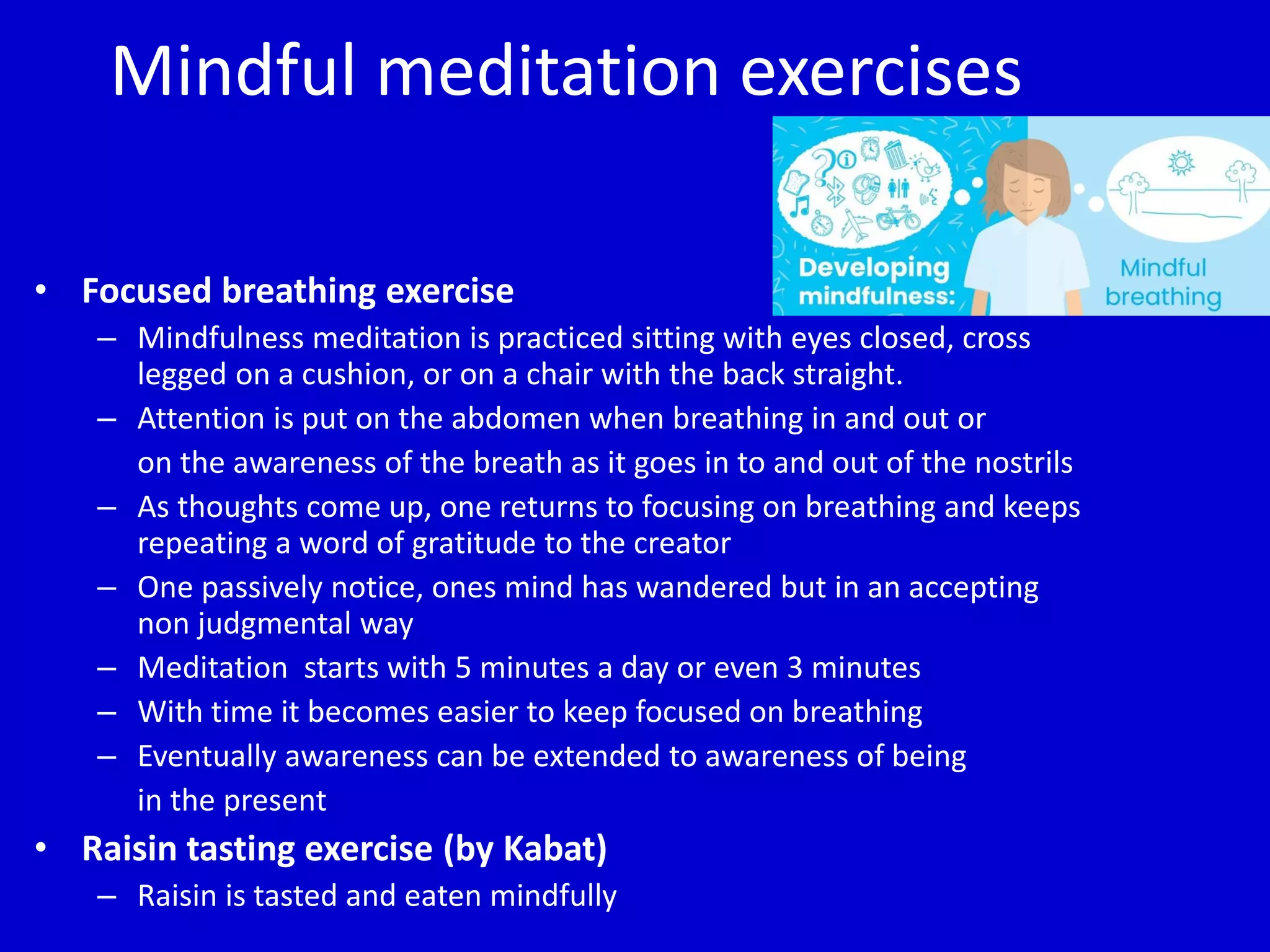 Mindful meditation exercises

Developing mindfulness:

Mindful breathing

• Focused breathing exercise
– Mindfulness meditation is practiced sitting with eyes closed, cross legged on a cushion, or on a chair with the back straight.
– Attention is put on the abdomen when breathing in and out or on the awareness of the breath as it goes in to and out of the nostrils
– As thoughts come up, one returns to focusing on breathing and keeps repeating a word of gratitude to the creator
– One passively notice, ones mind has wandered but in an accepting non judgmental way
– Meditation starts with 5 minutes a day or even 3 minutes
– With time it becomes easier to keep focused on breathing
– Eventually awareness can be extended to awareness of being in the present
• Raisin tasting exercise (by Kabat)
– Raisin is tasted and eaten mindfully